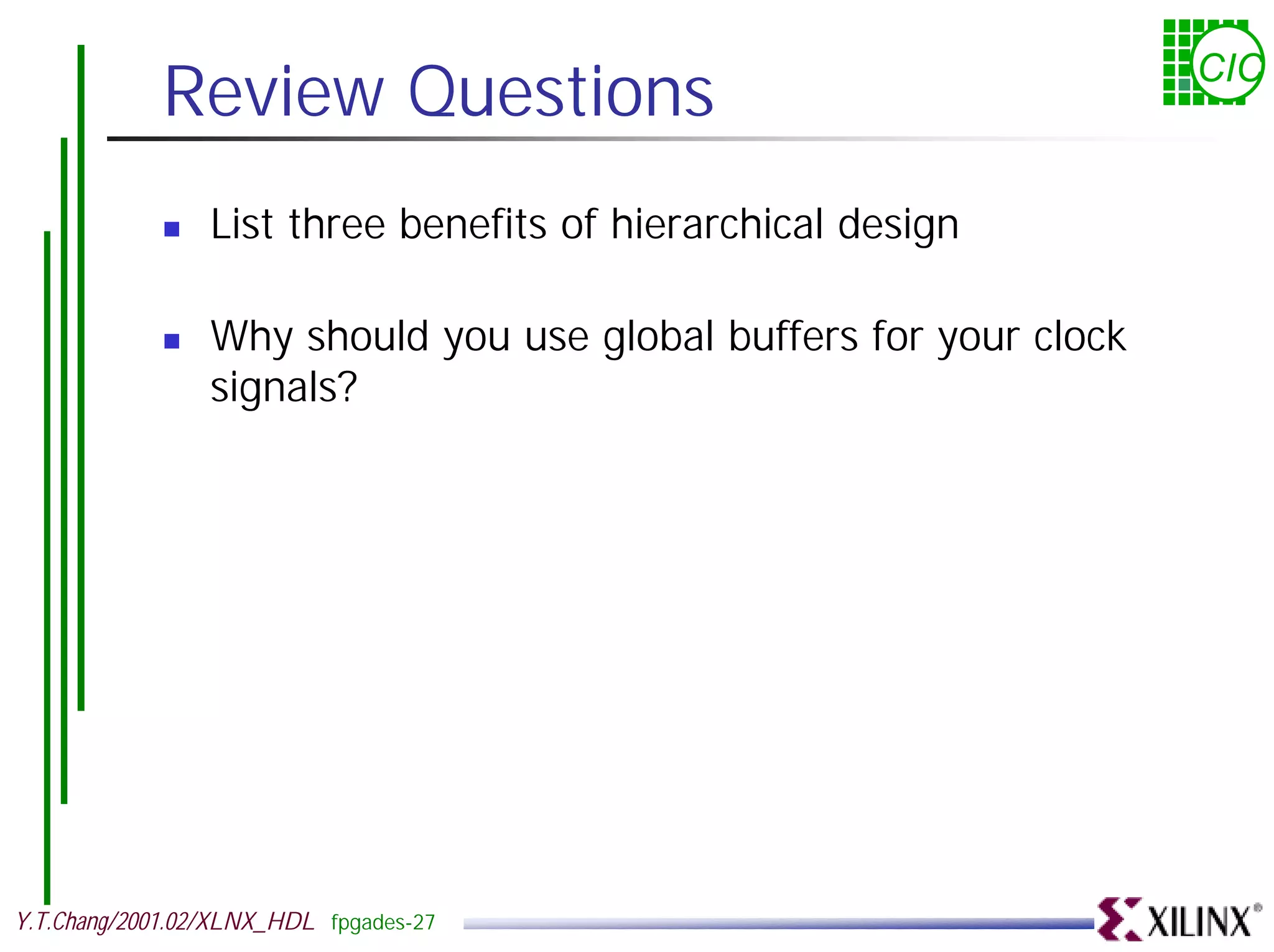 Review Questions

CIC

- List three benefits of hierarchical design

- Why should you use global buffers for your clock signals?

Y.T.Chang/2001.02/XLNX_HDL fpgades-27

XILINX®